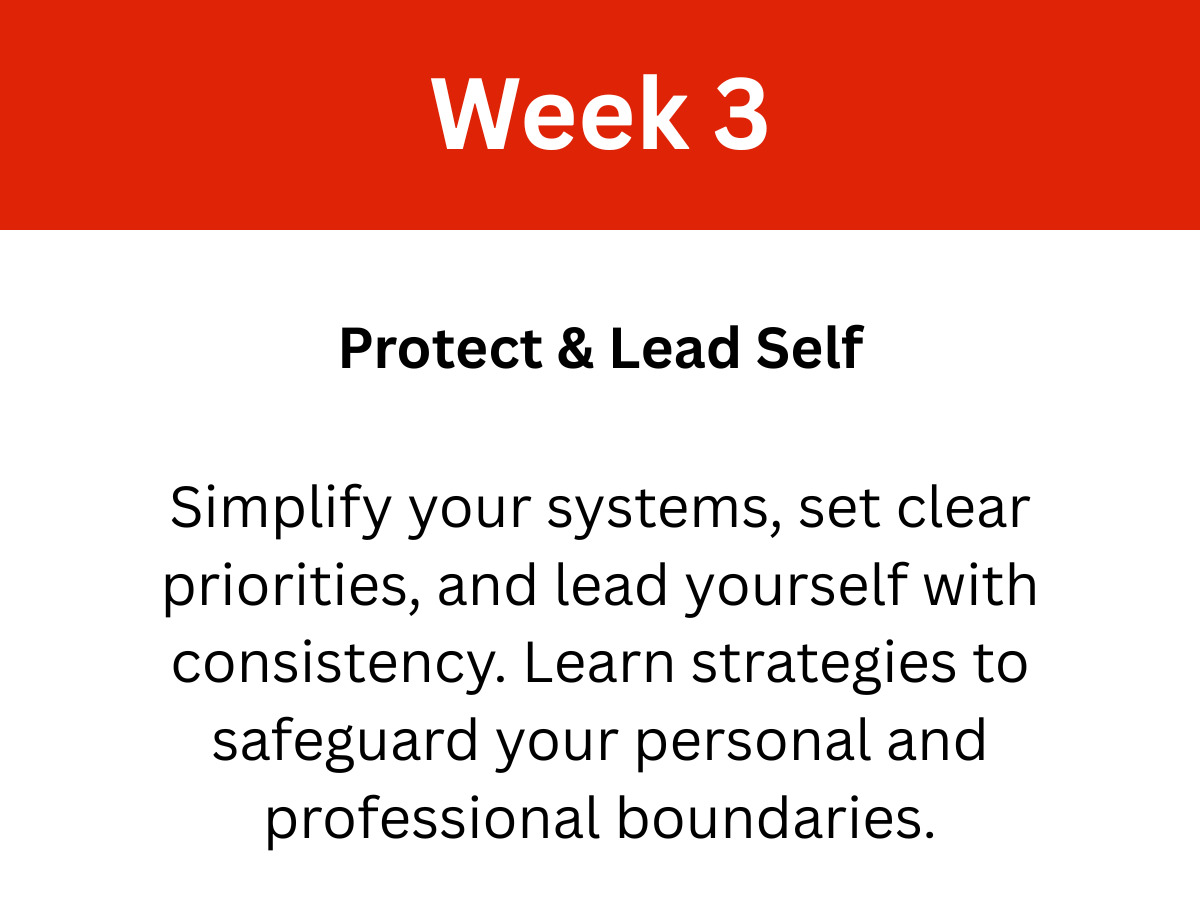 Week 3

Protect & Lead Self

Simplify your systems, set clear priorities, and lead yourself with consistency. Learn strategies to safeguard your personal and professional boundaries.